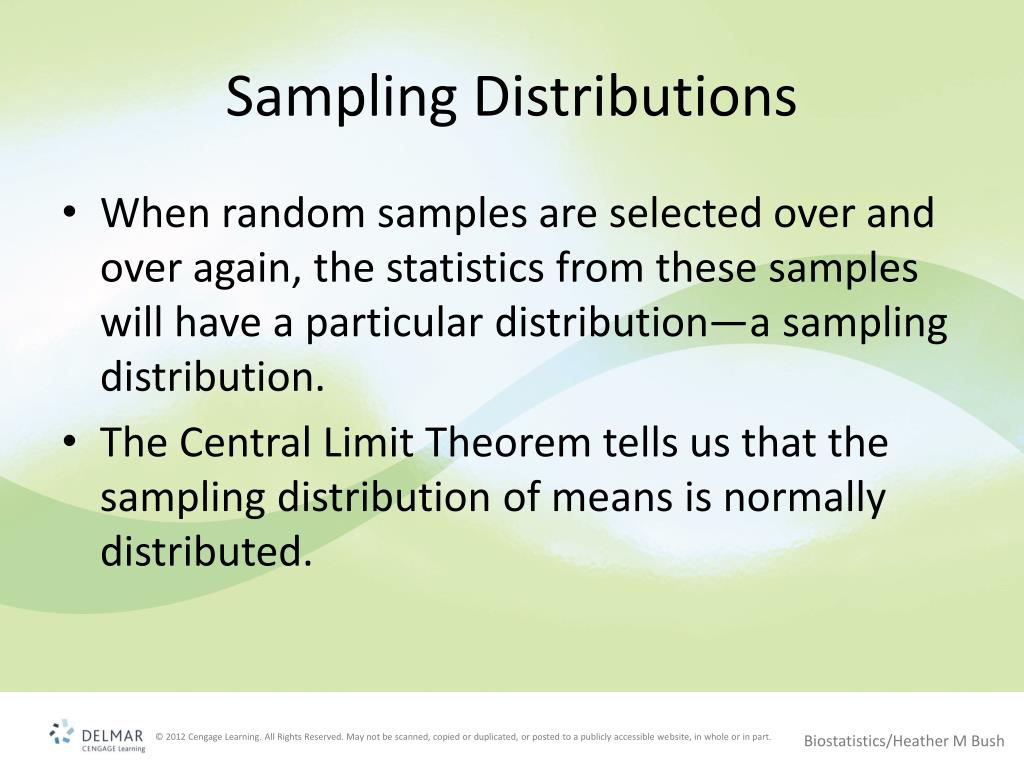 Sampling Distributions

• When random samples are selected over and over again, the statistics from these samples will have a particular distribution—a sampling distribution.

• The Central Limit Theorem tells us that the sampling distribution of means is normally distributed.

DELMAR CENGAGE Learning

© 2012 Cengage Learning. All Rights Reserved. May not be scanned, copied or duplicated, or posted to a publicly accessible website, in whole or in part.

Biostatistics/Heather M Bush